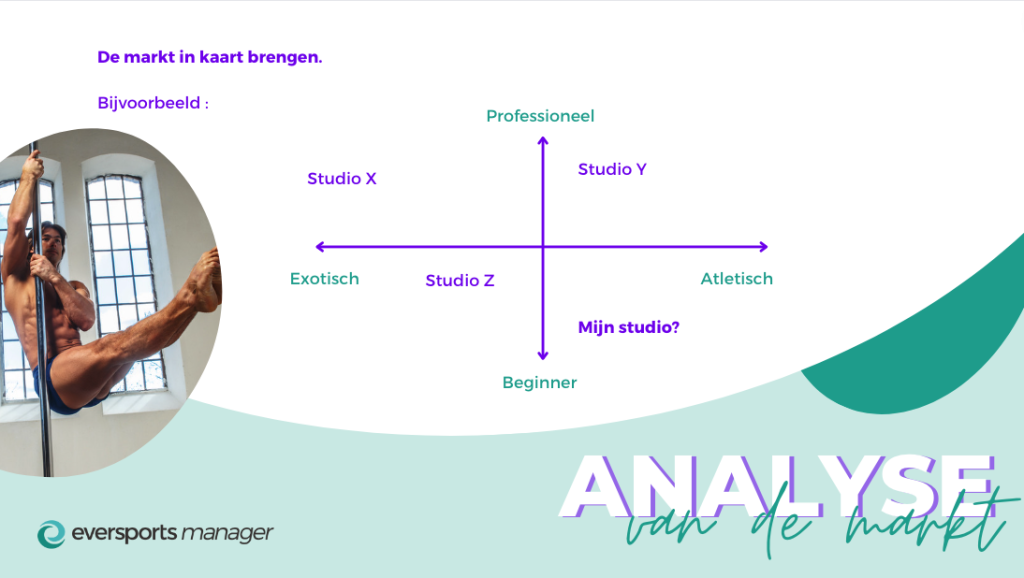 De markt in kaart brengen.

Bijvoorbeeld :

Professioneel

Studio X

Studio Y

Exotisch

Studio Z

Atletisch

Mijn studio?

Beginner

ANALYSE
van de markt

eversports manager